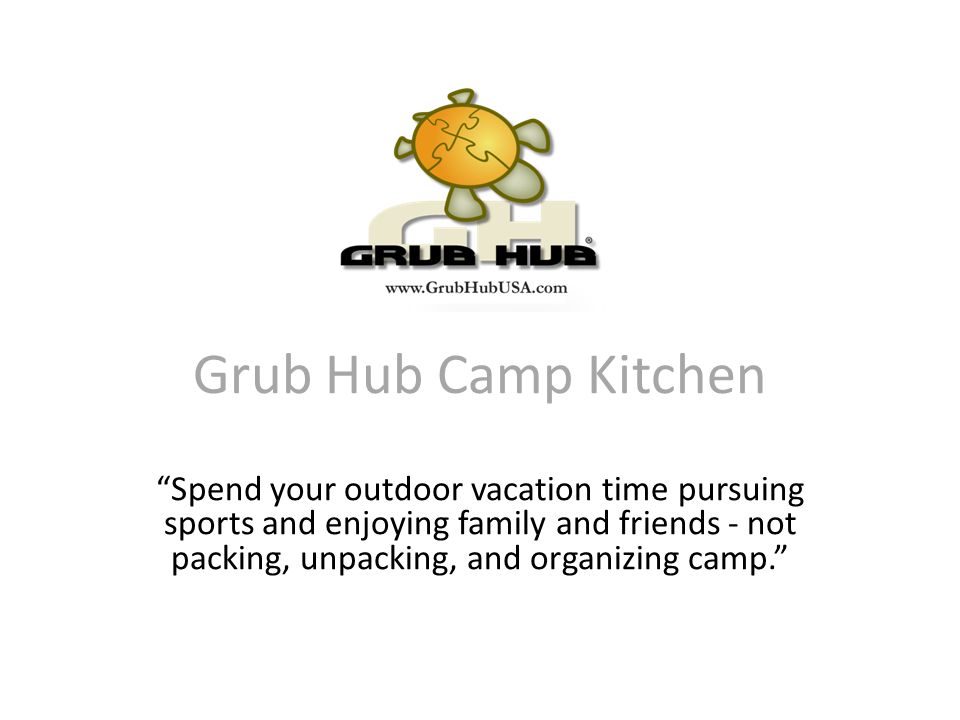 GH
GRUB HUB®
www.GrubHubUSA.com

Grub Hub Camp Kitchen

“Spend your outdoor vacation time pursuing sports and enjoying family and friends - not packing, unpacking, and organizing camp.”